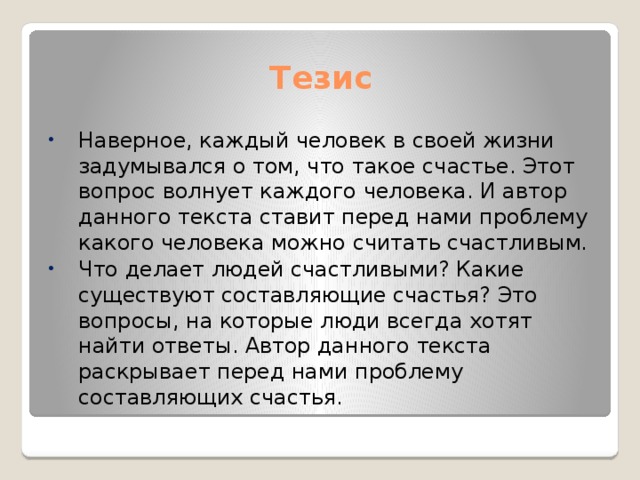 Тезис

• Наверное, каждый человек в своей жизни задумывался о том, что такое счастье. Этот вопрос волнует каждого человека. И автор данного текста ставит перед нами проблему какого человека можно считать счастливым.

• Что делает людей счастливыми? Какие существуют составляющие счастья? Это вопросы, на которые люди всегда хотят найти ответы. Автор данного текста раскрывает перед нами проблему составляющих счастья.